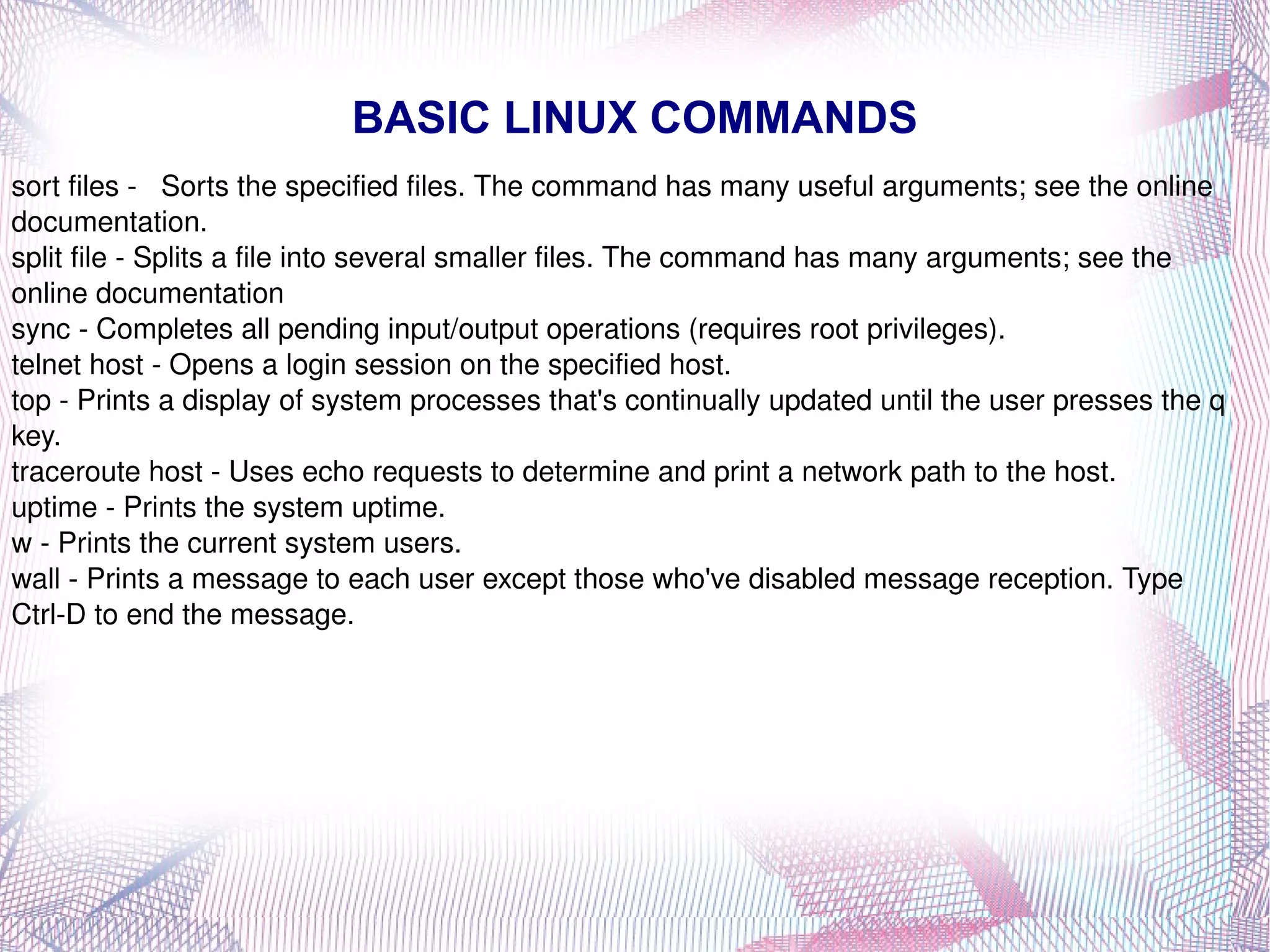 BASIC LINUX COMMANDS

sort files - Sorts the specified files. The command has many useful arguments; see the online documentation.
split file - Splits a file into several smaller files. The command has many arguments; see the online documentation
sync - Completes all pending input/output operations (requires root privileges).
telnet host - Opens a login session on the specified host.
top - Prints a display of system processes that's continually updated until the user presses the q key.
traceroute host - Uses echo requests to determine and print a network path to the host.
uptime - Prints the system uptime.
w - Prints the current system users.
wall - Prints a message to each user except those who've disabled message reception. Type Ctrl-D to end the message.